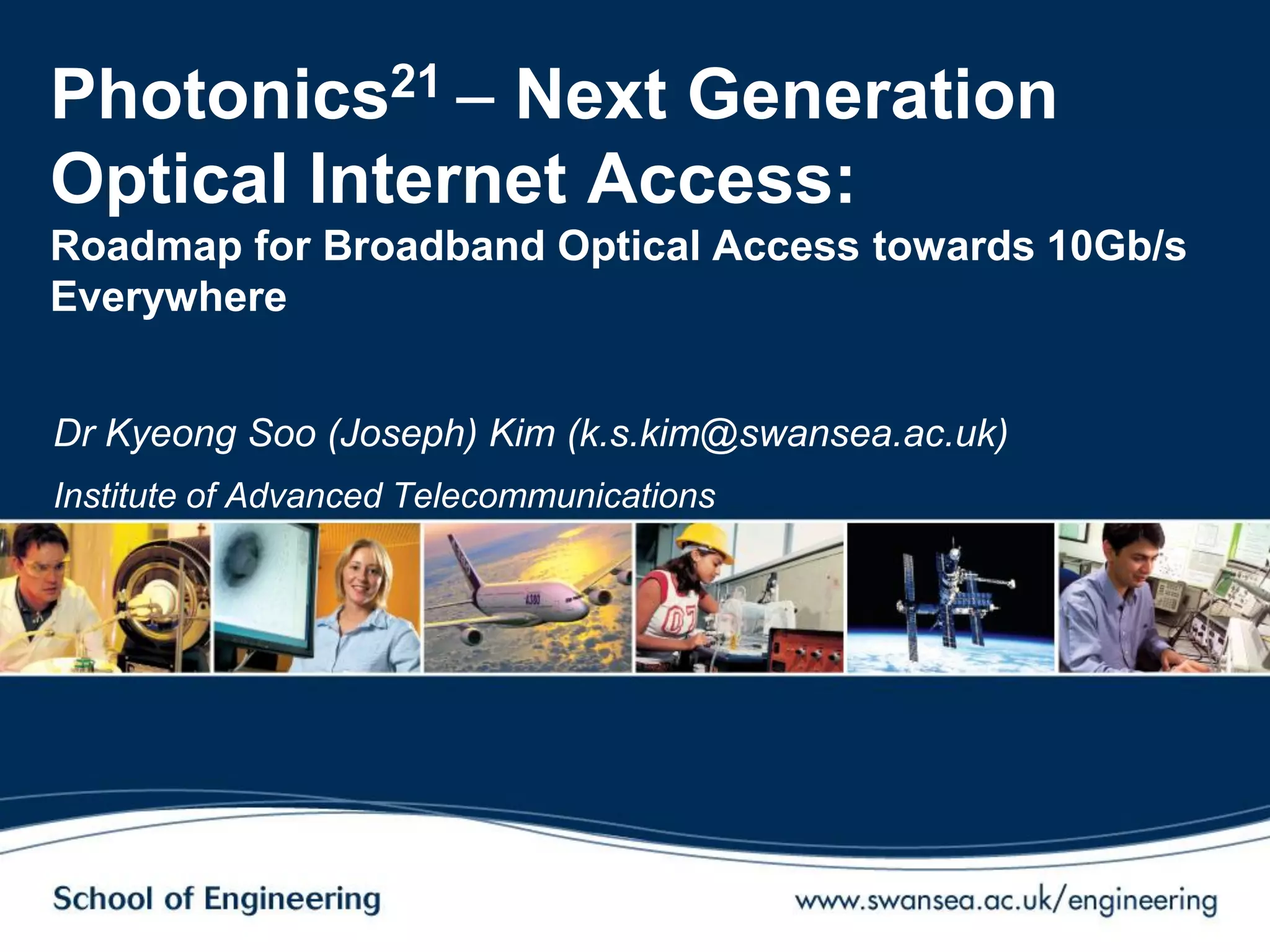 Photonics$^{21}$ – Next Generation Optical Internet Access:
Roadmap for Broadband Optical Access towards 10Gb/s Everywhere

Dr Kyeong Soo (Joseph) Kim (k.s.kim@swansea.ac.uk)

Institute of Advanced Telecommunications

A380

07

School of Engineering

www.swansea.ac.uk/engineering